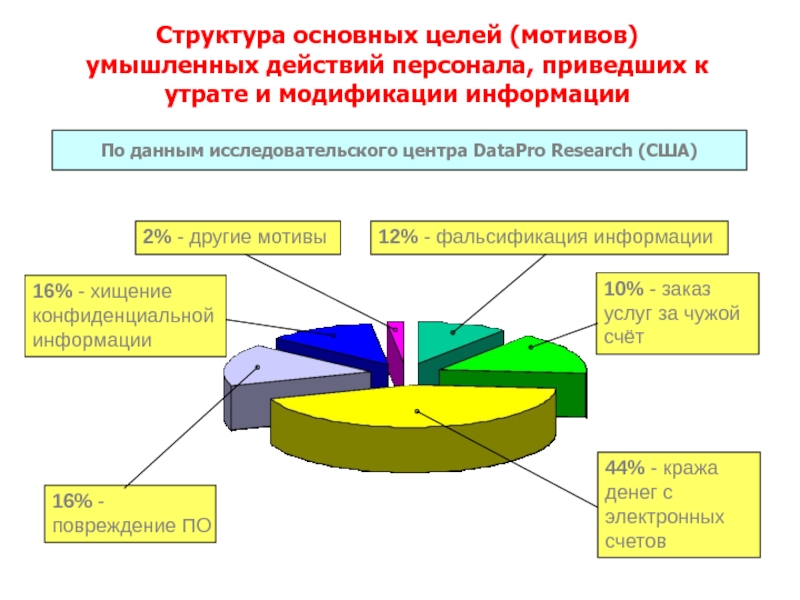 Структура основных целей (мотивов) умышленных действий персонала, приведших к утрате и модификации информации

По данным исследовательского центра DataPro Research (США)

2% - другие мотивы

12% - фальсификация информации

16% - хищение конфиденциальной информации

10% - заказ услуг за чужой счёт

16% - повреждение ПО

44% - кража денег с электронных счетов